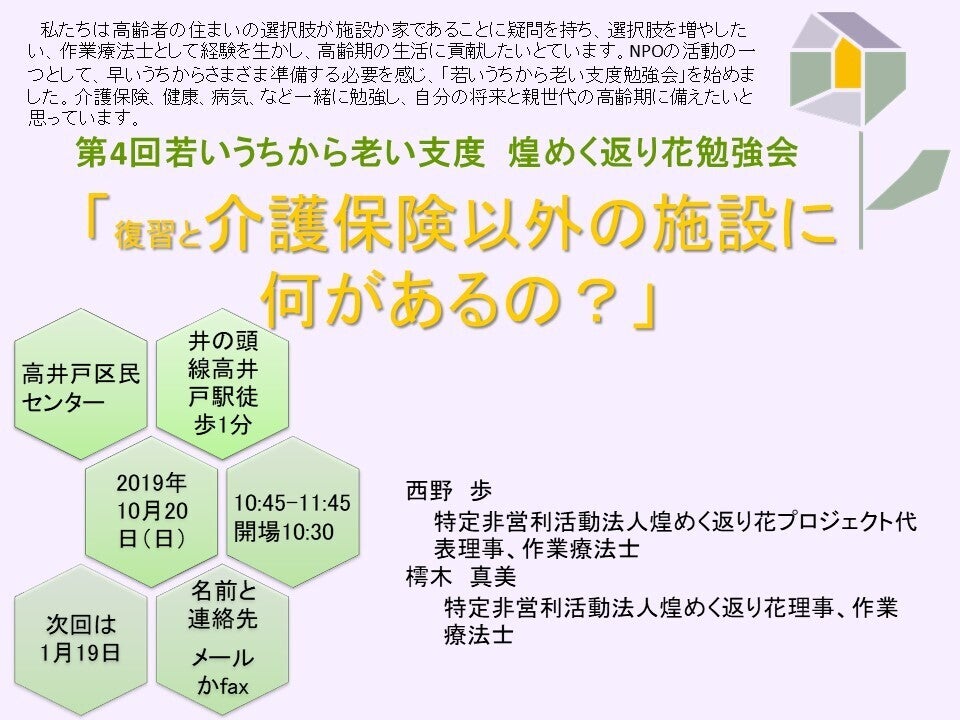 私たちは高齢者の住まいの選択肢が施設か家であることに疑問を持ち、選択肢を増やしたい、作業療法士として経験を生かし、高齢期の生活に貢献したいとています。NPOの活動の一つとして、早いうちからさまざま準備する必要を感じ、「若いうちから老い支度勉強会」を始めました。介護保険、健康、病気、など一緒に勉強し、自分の将来と親世代の高齢期に備えたいと思っています。

第4回若いうちから老い支度　煌めく返り花勉強会

「復習と介護保険以外の施設に何があるの？」

高井戸区民センター

井の頭線高井戸駅徒歩1分

2019年10月20日（日）

10:45-11:45
開場10:30

次回は1月19日

名前と連絡先
メールかfax

西野　歩
特定非営利活動法人煌めく返り花プロジェクト代表理事、作業療法士

樗木　真美
特定非営利活動法人煌めく返り花理事、作業療法士